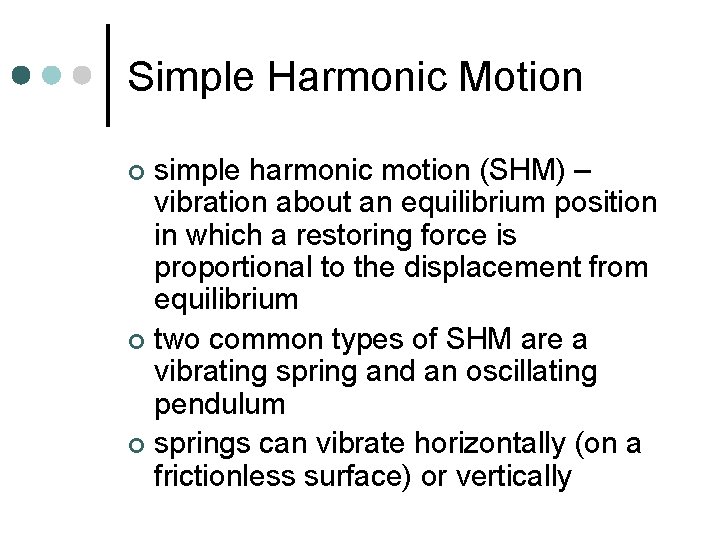 Simple Harmonic Motion

simple harmonic motion (SHM) – vibration about an equilibrium position in which a restoring force is proportional to the displacement from equilibrium

two common types of SHM are a vibrating spring and an oscillating pendulum

springs can vibrate horizontally (on a frictionless surface) or vertically